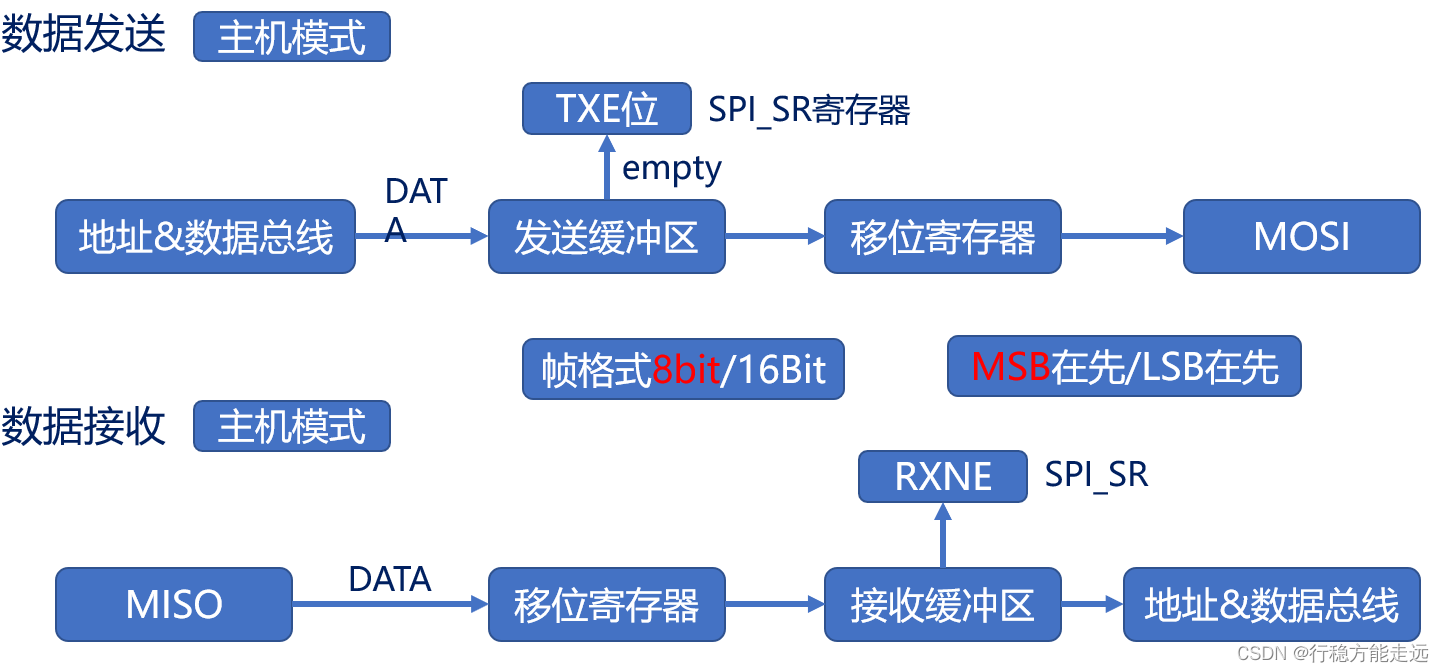 数据发送 主机模式

TXE位 SPI_SR寄存器

empty

地址&数据总线 DATA 发送缓冲区 移位寄存器 MOSI

帧格式8bit/16Bit

MSB在先/LSB在先

数据接收 主机模式

RXNE SPI_SR

MISO DATA 移位寄存器 接收缓冲区 地址&数据总线

CSDN @行稳方能走远